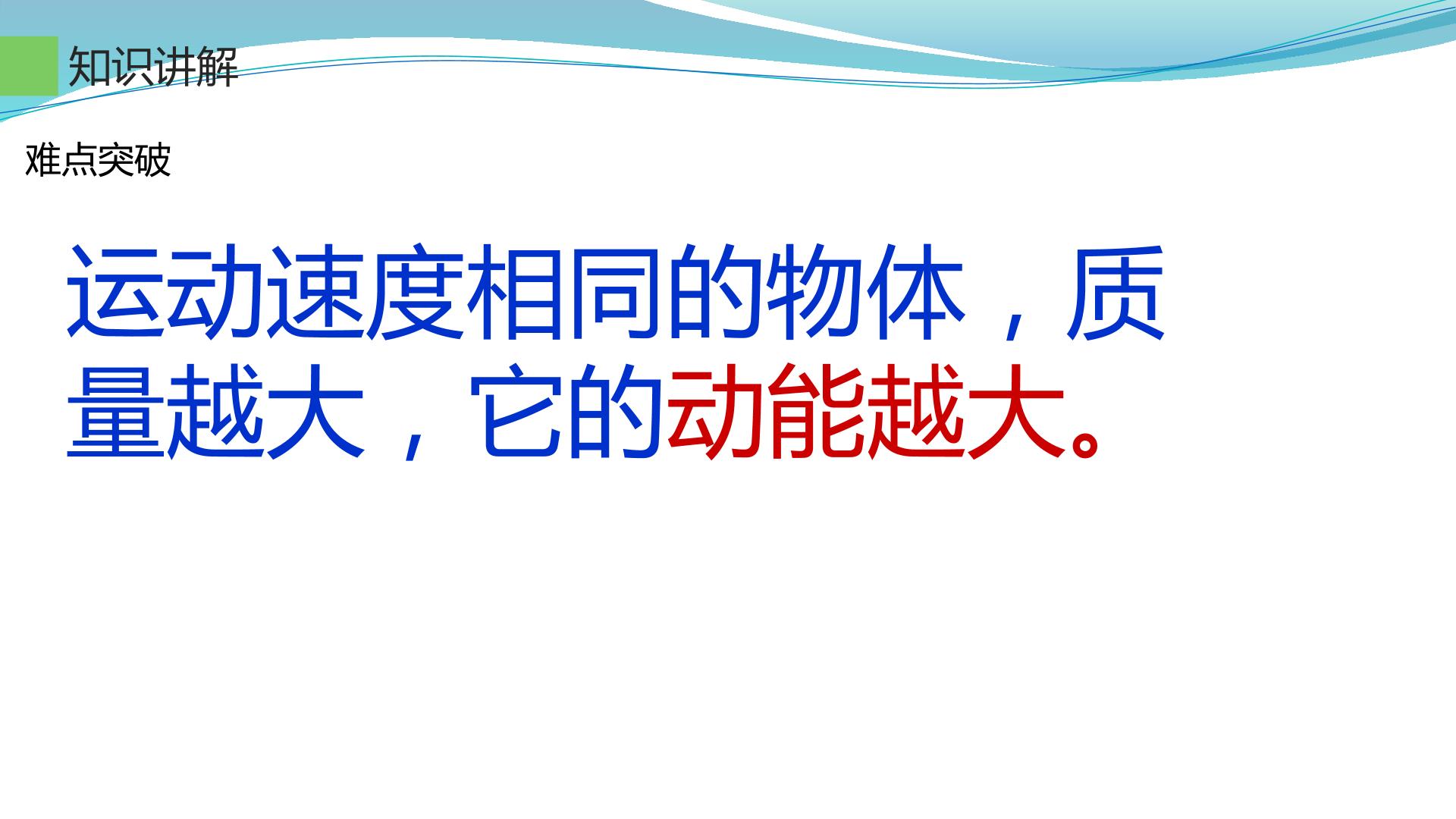 知识讲解

难点突破

运动速度相同的物体，质量越大，它的动能越大。